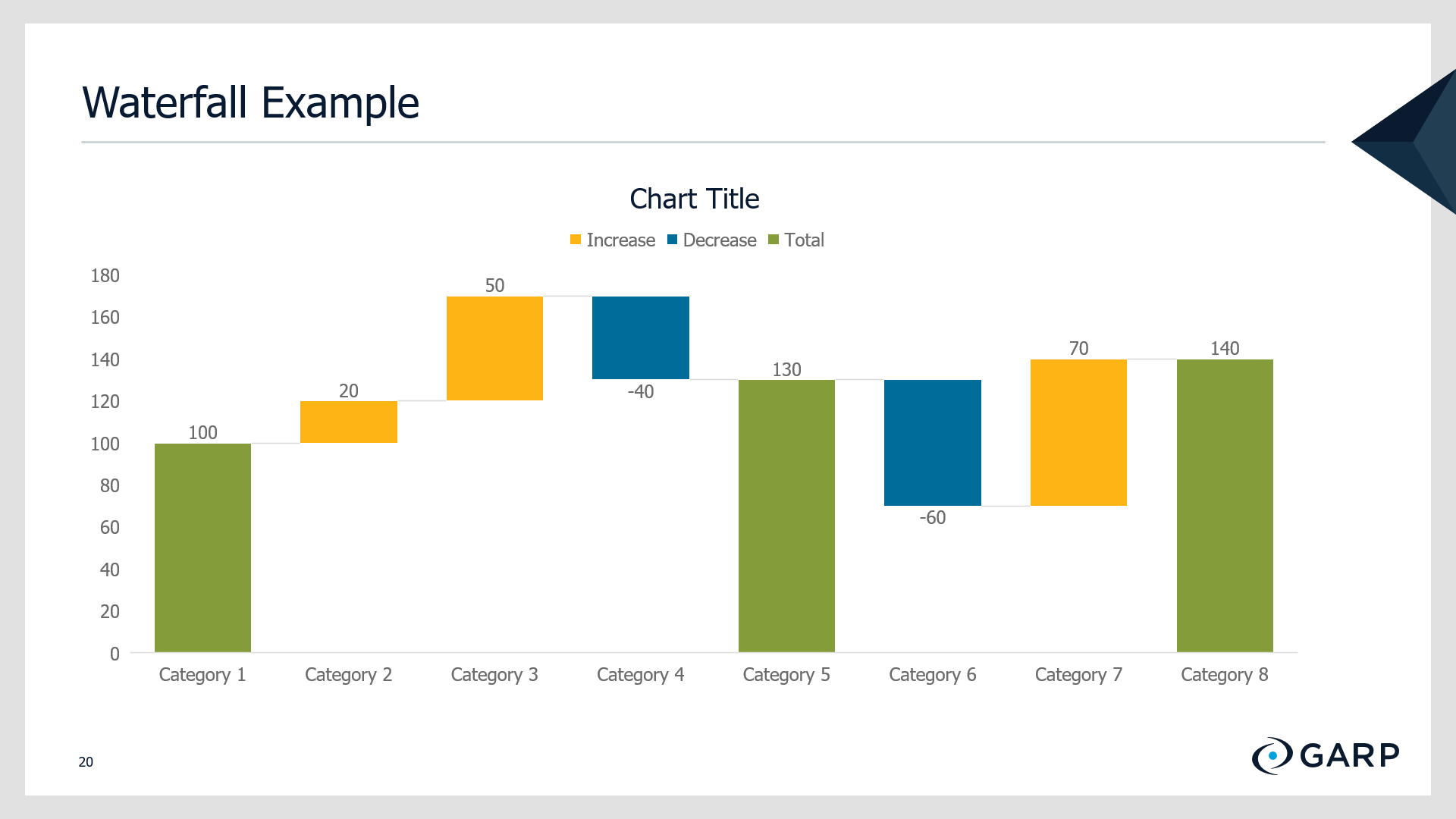 Waterfall Example

Chart Title

Increase Decrease Total

180
160
140
120
100
80
60
40
20
0

100
20
50
-40
130
-60
70
140

Category 1 Category 2 Category 3 Category 4 Category 5 Category 6 Category 7 Category 8

20

GARP